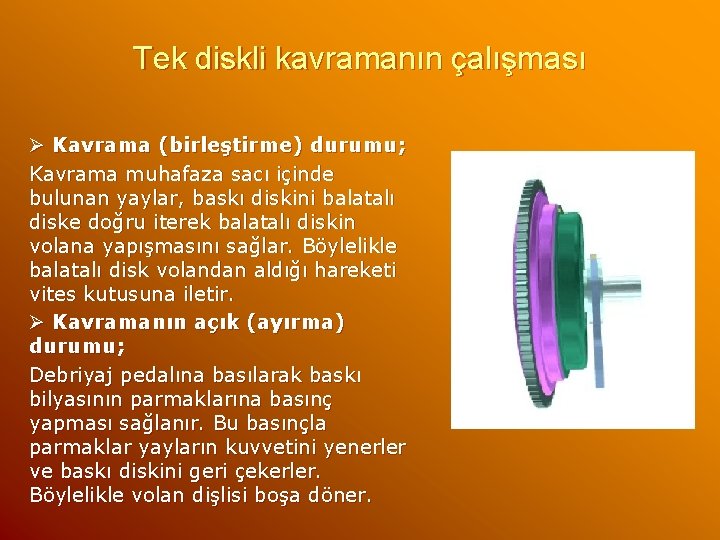 Tek diskli kavramanın çalışması

➢ Kavrama (birleştirme) durumu;
Kavrama muhafaza sacı içinde bulunan yaylar, baskı diskini balatalı diske doğru iterek balatalı diskin volana yapışmasını sağlar. Böylelikle balatalı disk volandan aldığı hareketi vites kutusuna iletir.

➢ Kavramanın açık (ayırma) durumu;
Debriyaj pedalına basılarak baskı bilyasının parmaklarına basınç yapması sağlanır. Bu basınçla parmaklar yayların kuvvetini yenerler ve baskı diskini geri çekerler. Böylelikle volan dişlisi boşa döner.